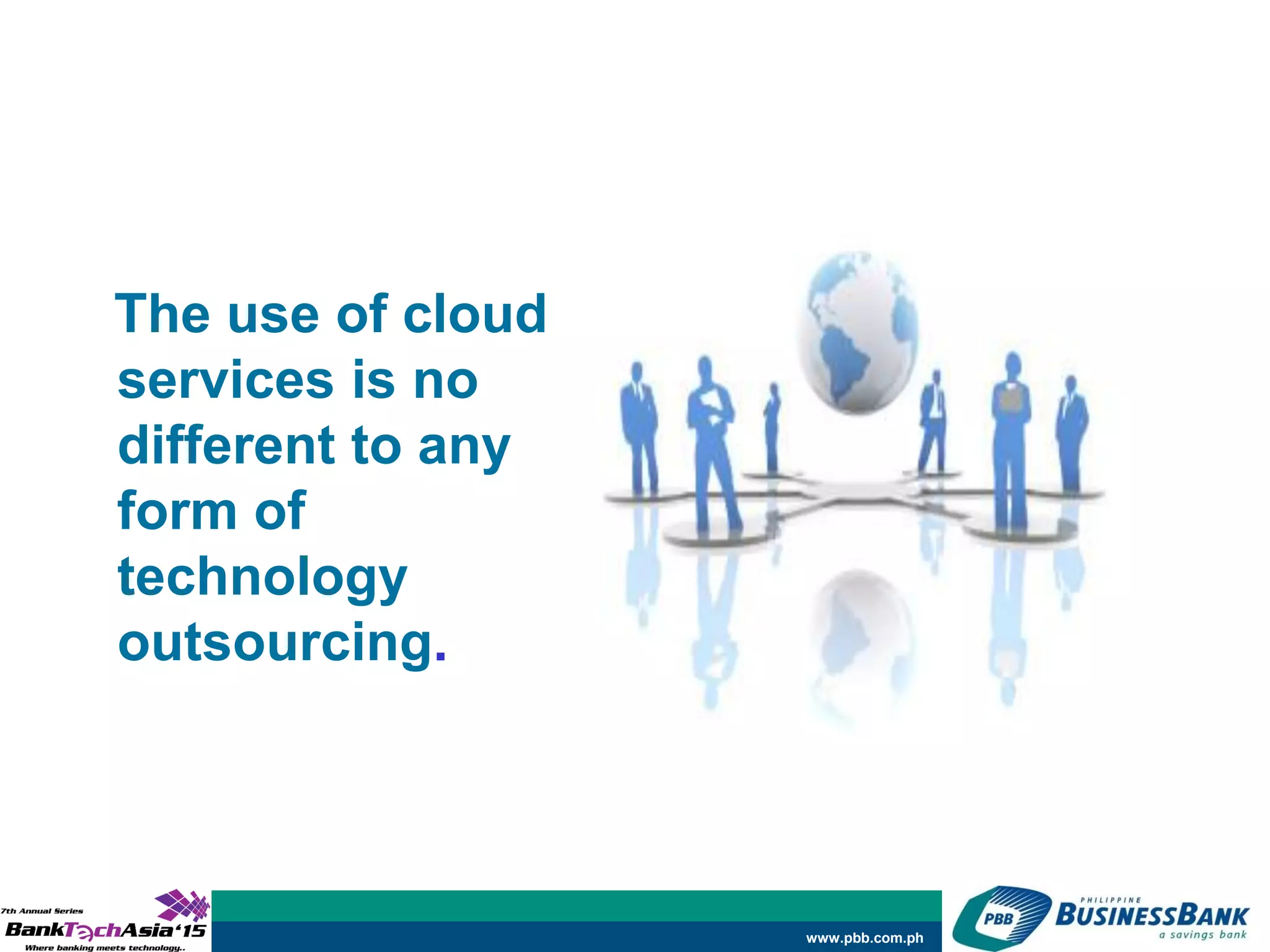 The use of cloud services is no different to any form of technology outsourcing.

7th Annual Series
BankTechAsia'15
Where banking meets technology..

www.pbb.com.ph

PBB
PHILIPPINE
BUSINESSBANK
a savings bank